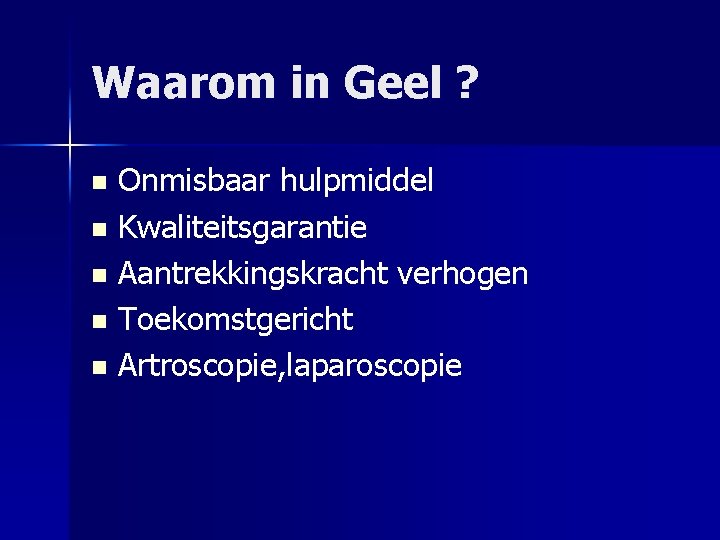 Waarom in Geel ?

- Onmisbaar hulpmiddel
- Kwaliteitsgarantie
- Aantrekkingskracht verhogen
- Toekomstgericht
- Artroscopie,laparoscopie